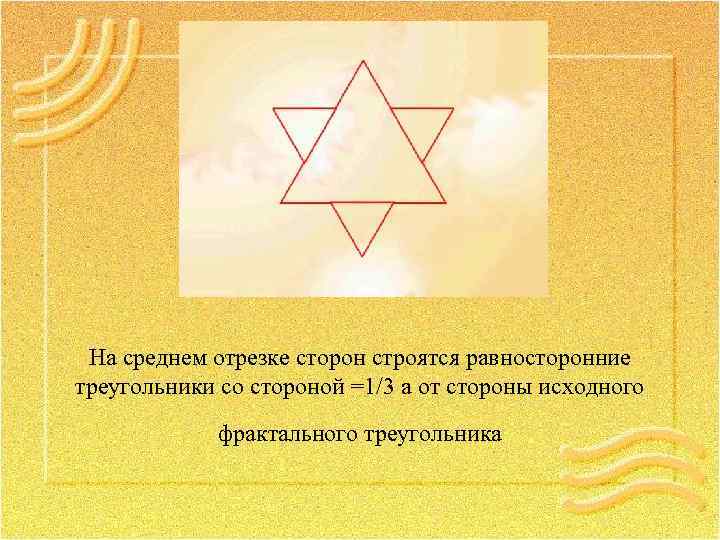 На среднем отрезке сторон строятся равносторонние треугольники со стороной =1/3 а от стороны исходного

фрактального треугольника